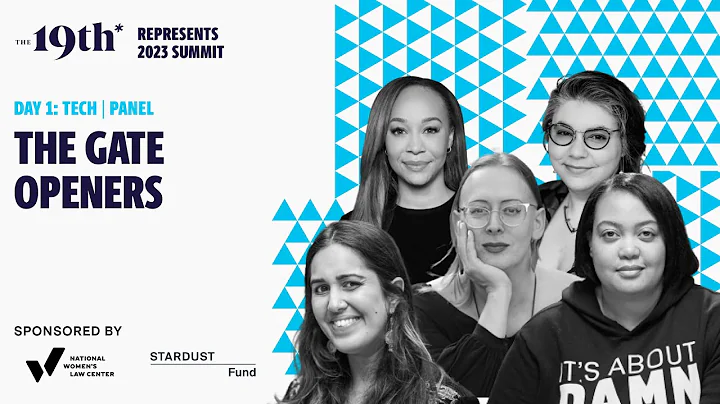 THE 19th* REPRESENTS 2023 SUMMIT

DAY 1: TECH | PANEL

THE GATE OPENERS

SPONSORED BY

NATIONAL WOMEN'S LAW CENTER

STARDUST Fund

IT'S ABOUT DAMN